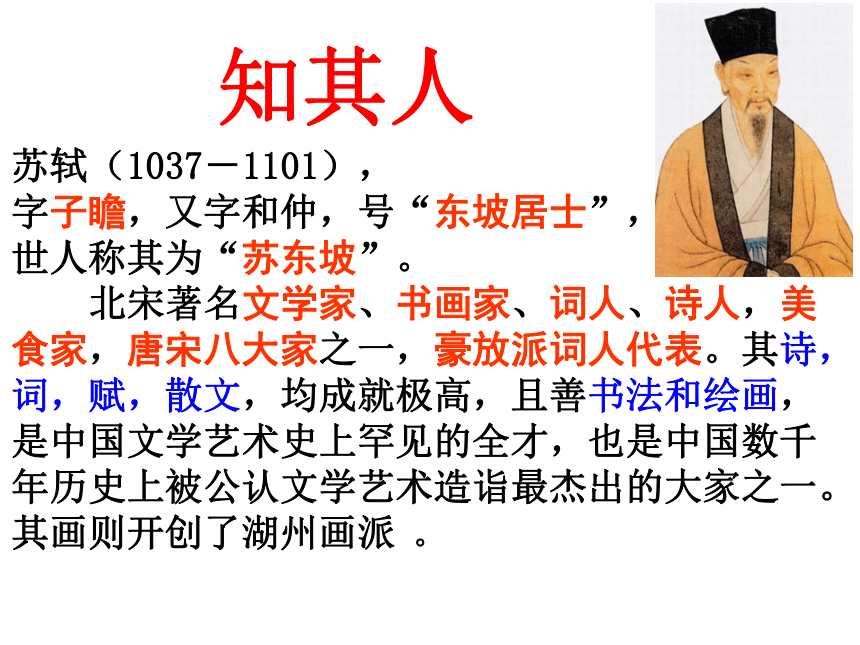 知其人

苏轼（1037－1101），
字子瞻，又字和仲，号“东坡居士”，
世人称其为“苏东坡”。

北宋著名文学家、书画家、词人、诗人，美食家，唐宋八大家之一，豪放派词人代表。其诗，词，赋，散文，均成就极高，且善书法和绘画，是中国文学艺术史上罕见的全才，也是中国数千年历史上被公认文学艺术造诣最杰出的大家之一。其画则开创了湖州画派 。